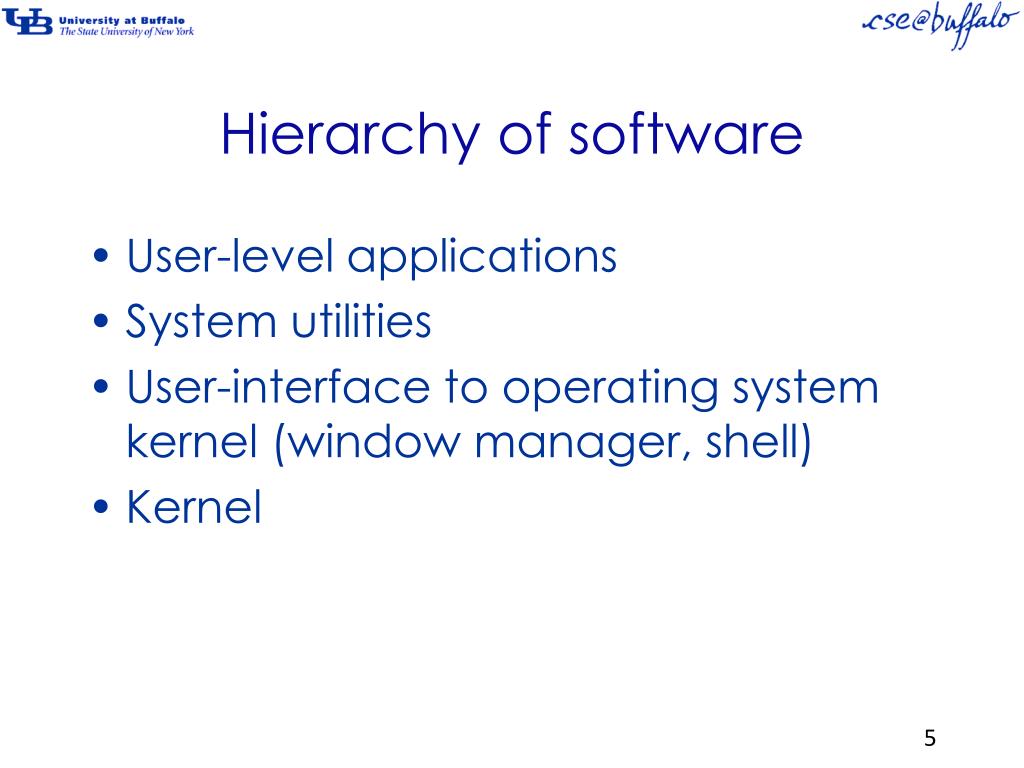 UB University at Buffalo
The State University of New York

cse@buffalo

Hierarchy of software

• User-level applications
• System utilities
• User-interface to operating system kernel (window manager, shell)
• Kernel

5